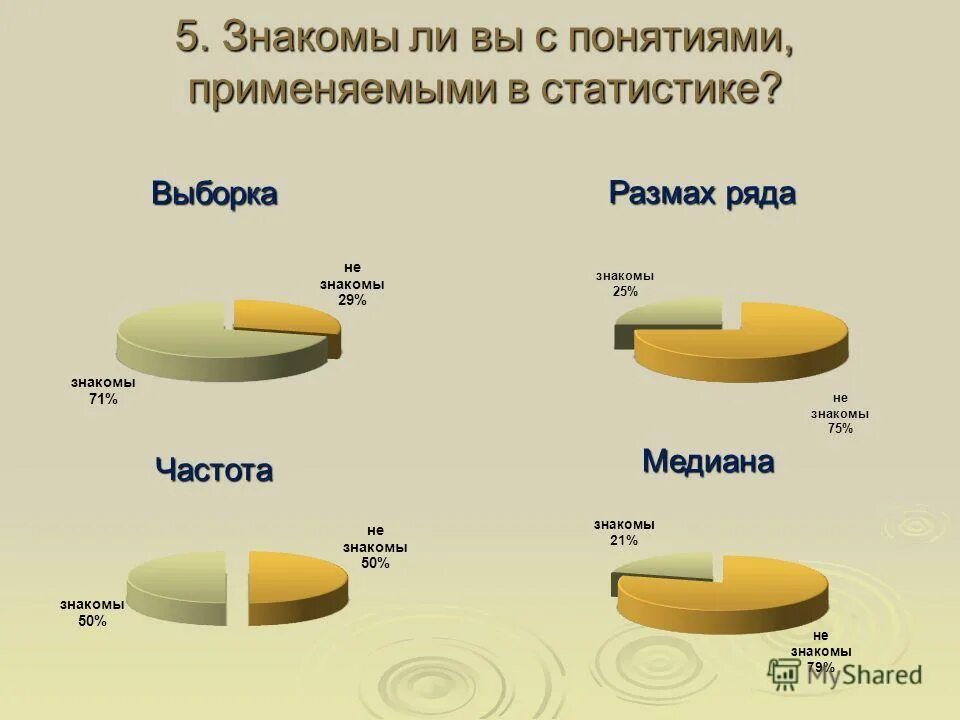 5. Знакомы ли вы с понятиями, применяемыми в статистике?

Выборка

не знакомы 29%

знакомы 71%

Размах ряда

знакомы 25%

не знакомы 75%

Частота

не знакомы 50%

знакомы 50%

Медиана

знакомы 21%

не знакомы 79%

MyShared